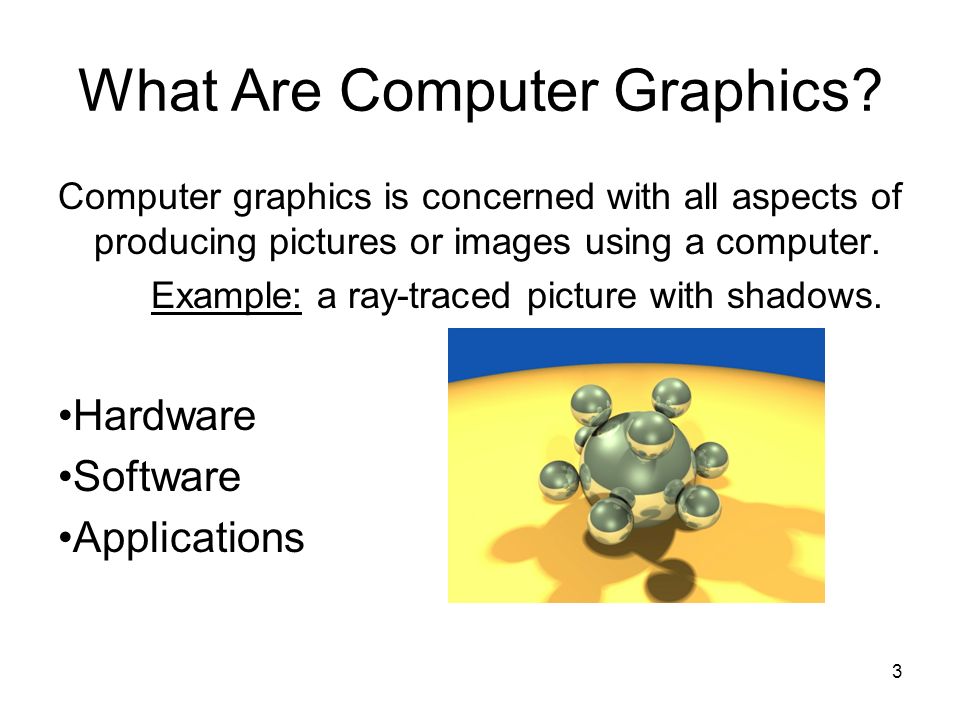 What Are Computer Graphics?

Computer graphics is concerned with all aspects of producing pictures or images using a computer.

Example: a ray-traced picture with shadows.

•Hardware
•Software
•Applications

3